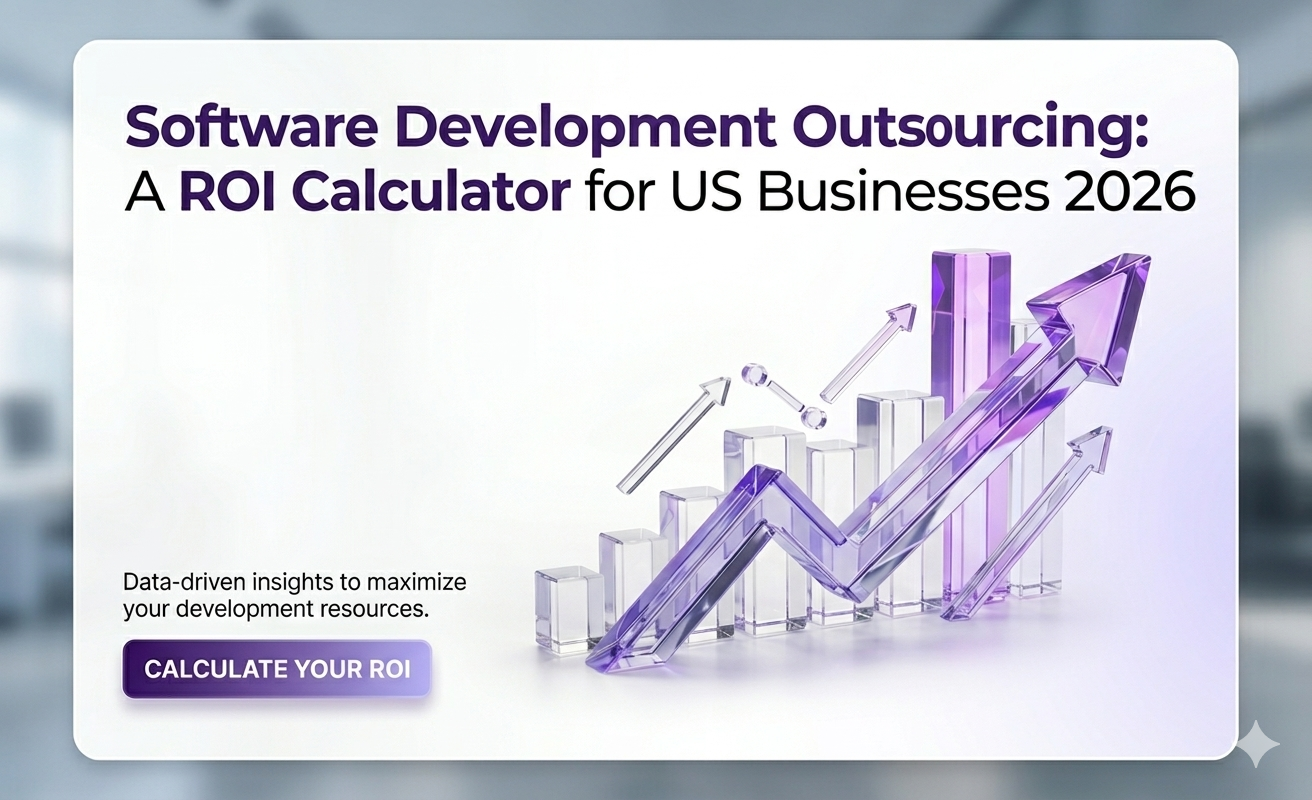 Software Development Outsourcing: A ROI Calculator for US Businesses 2026

Data-driven insights to maximize your development resources.

CALCULATE YOUR ROI